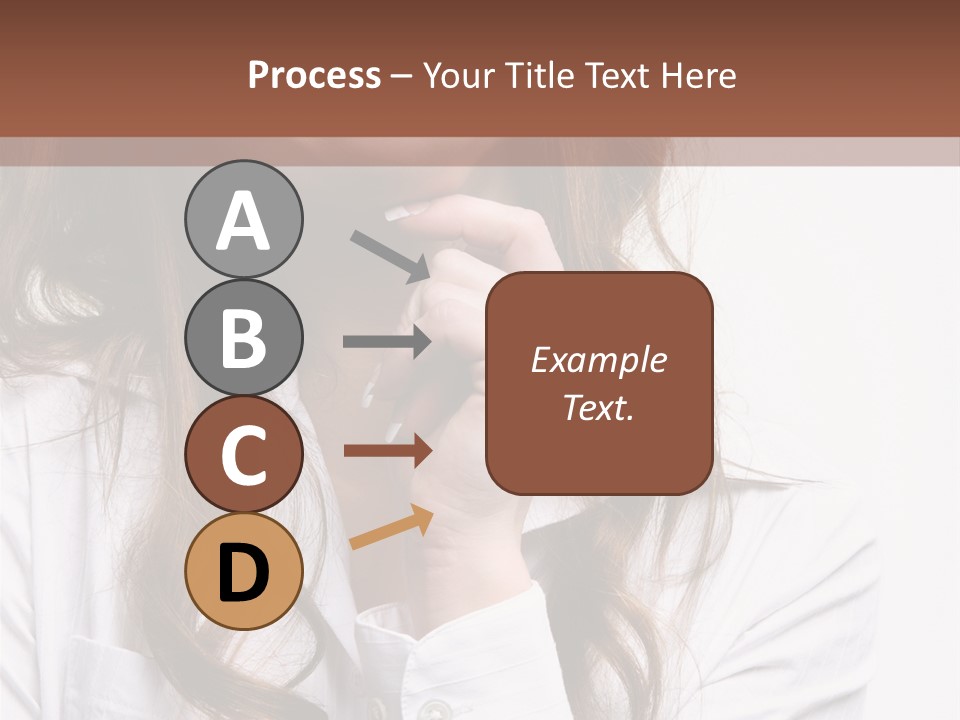 Process – Your Title Text Here

A

B

C

D

Example Text.